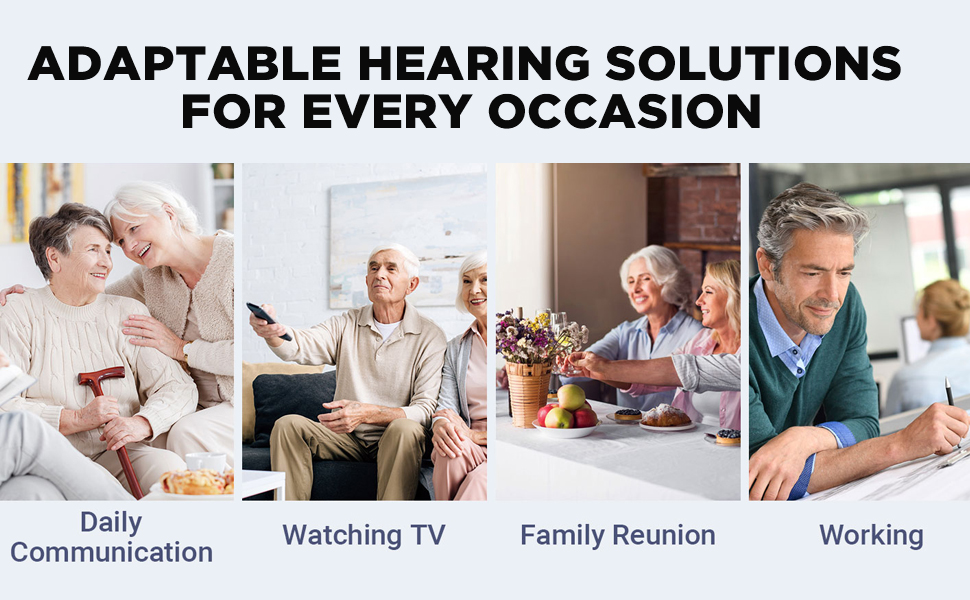 ADAPTABLE HEARING SOLUTIONS FOR EVERY OCCASION

Daily Communication

Watching TV

Family Reunion

Working